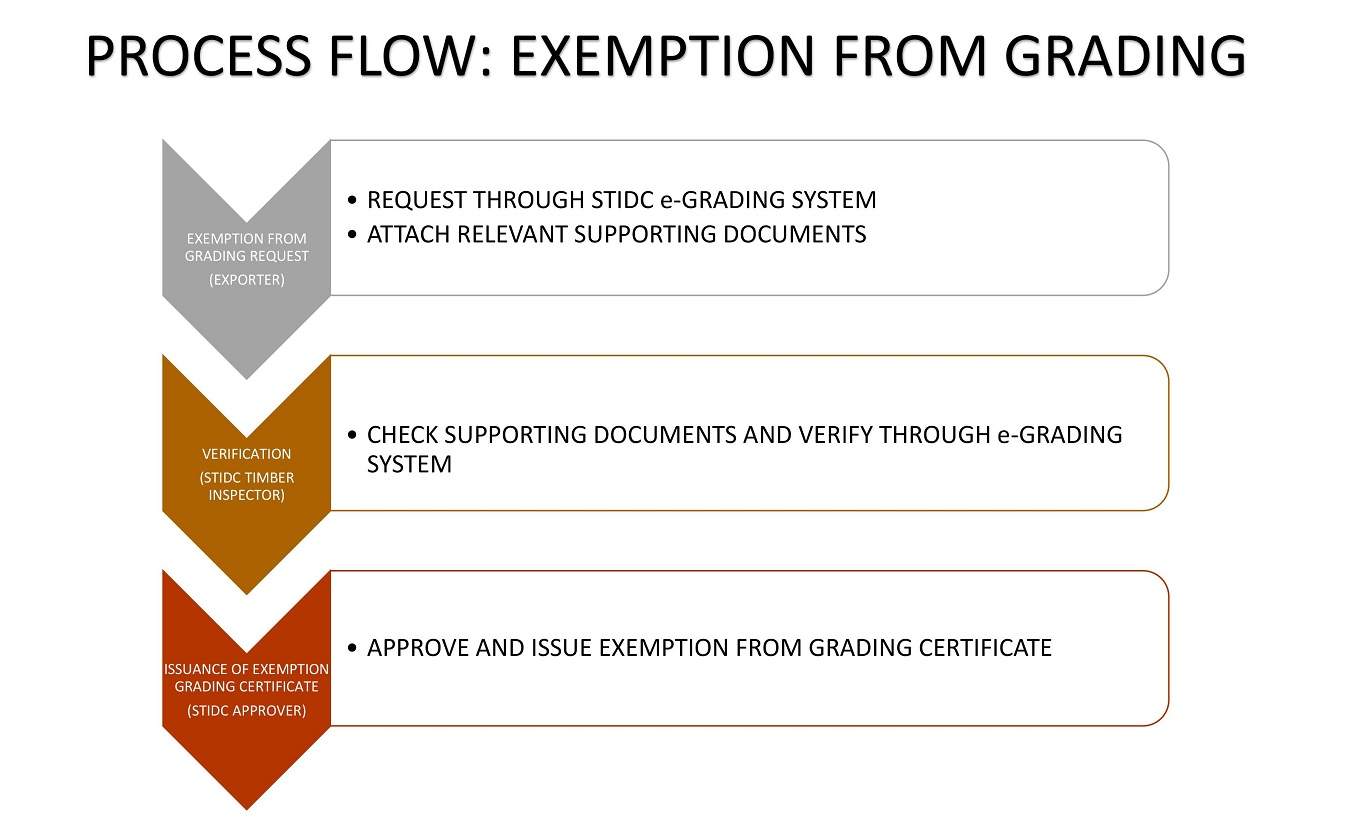 PROCESS FLOW: EXEMPTION FROM GRADING

EXEMPTION FROM GRADING REQUEST
(EXPORTER)

• REQUEST THROUGH STIDC e-GRADING SYSTEM
• ATTACH RELEVANT SUPPORTING DOCUMENTS

VERIFICATION
(STIDC TIMBER INSPECTOR)

• CHECK SUPPORTING DOCUMENTS AND VERIFY THROUGH e-GRADING SYSTEM

ISSUANCE OF EXEMPTION GRADING CERTIFICATE
(STIDC APPROVER)

• APPROVE AND ISSUE EXEMPTION FROM GRADING CERTIFICATE